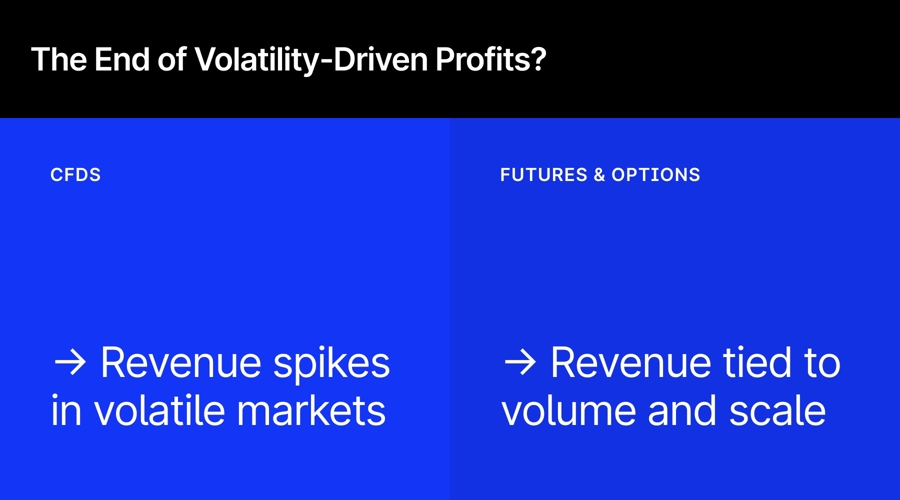 The End of Volatility-Driven Profits?

CFDS

→ Revenue spikes in volatile markets

FUTURES & OPTIONS

→ Revenue tied to volume and scale